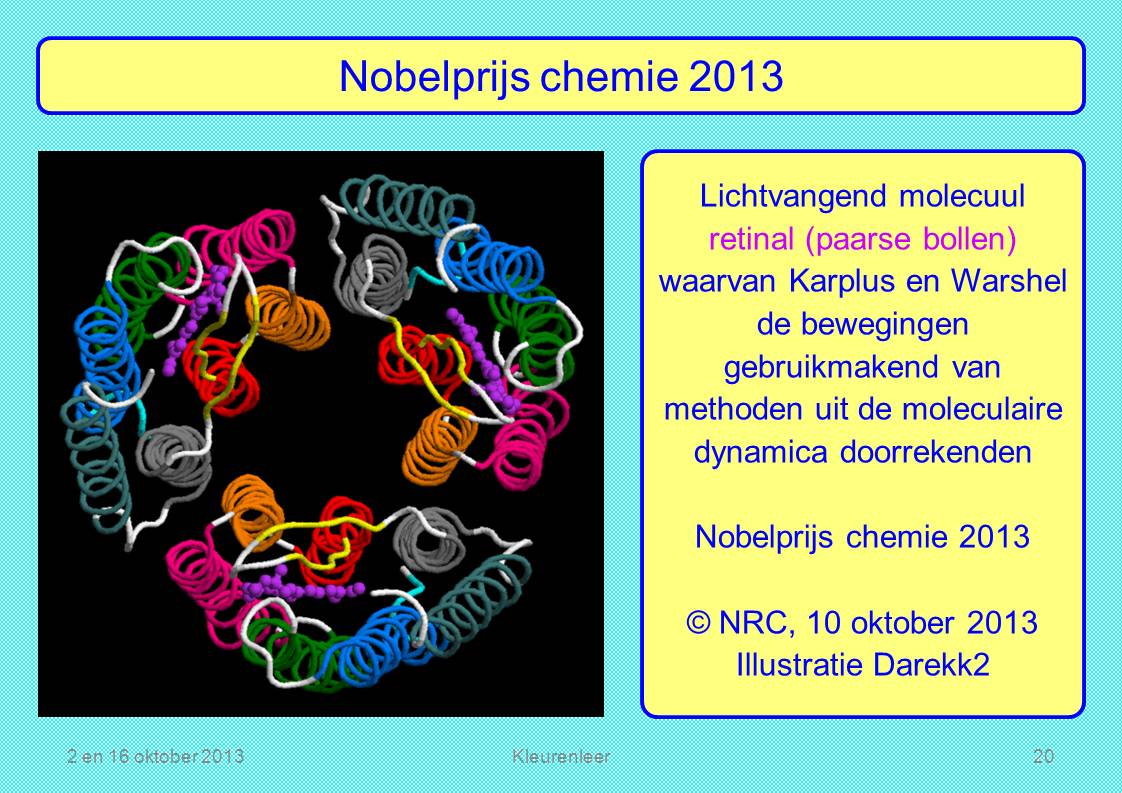 Nobelprijs chemie 2013

Lichtvangend molecuul retinal (paarse bollen) waarvan Karplus en Warshel de bewegingen gebruikmakend van methoden uit de moleculaire dynamica doorrekenden

Nobelprijs chemie 2013

© NRC, 10 oktober 2013
Illustratie Darekk2

2 en 16 oktober 2013 Kleurenleer 20